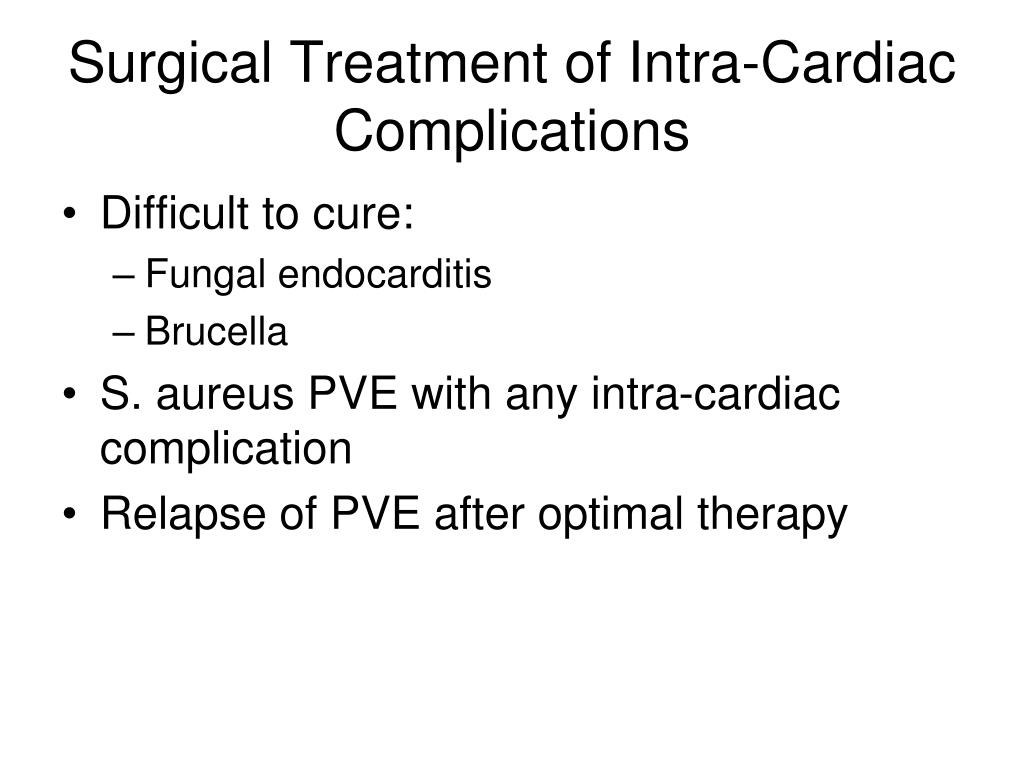 Surgical Treatment of Intra-Cardiac Complications

• Difficult to cure:
– Fungal endocarditis
– Brucella
• S. aureus PVE with any intra-cardiac complication
• Relapse of PVE after optimal therapy